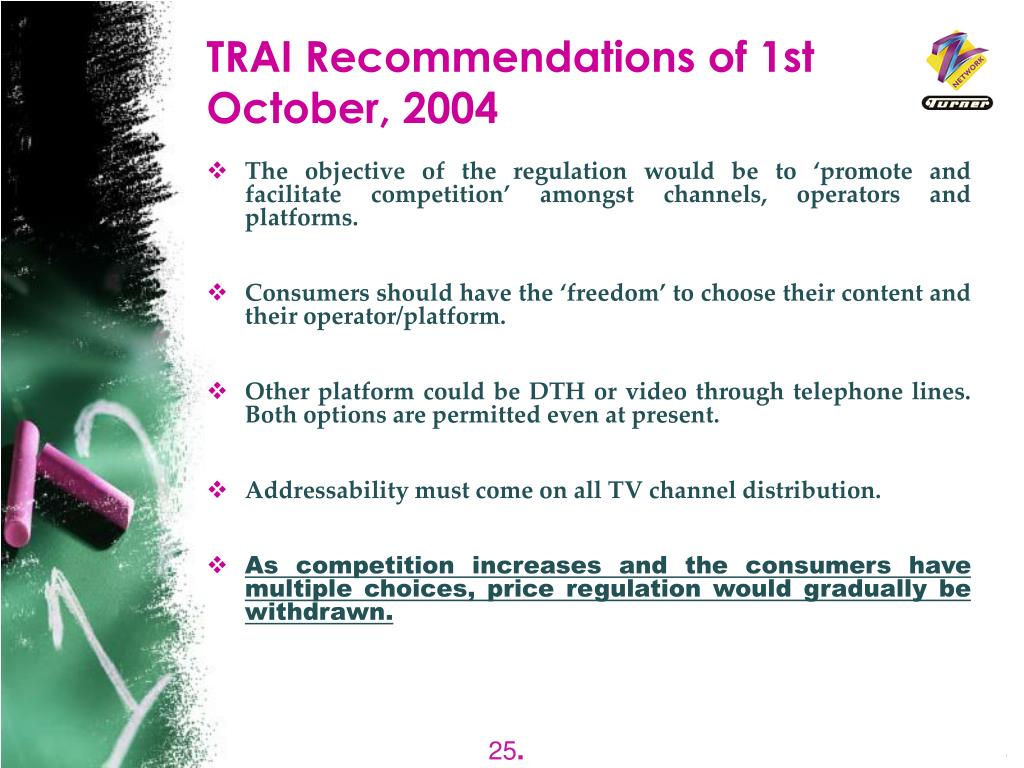 TRAI Recommendations of 1st October, 2004

NETWORK

Turner

❖ The objective of the regulation would be to ‘promote and facilitate competition’ amongst channels, operators and platforms.

❖ Consumers should have the ‘freedom’ to choose their content and their operator/platform.

❖ Other platform could be DTH or video through telephone lines. Both options are permitted even at present.

❖ Addressability must come on all TV channel distribution.

❖ As competition increases and the consumers have multiple choices, price regulation would gradually be withdrawn.

25.